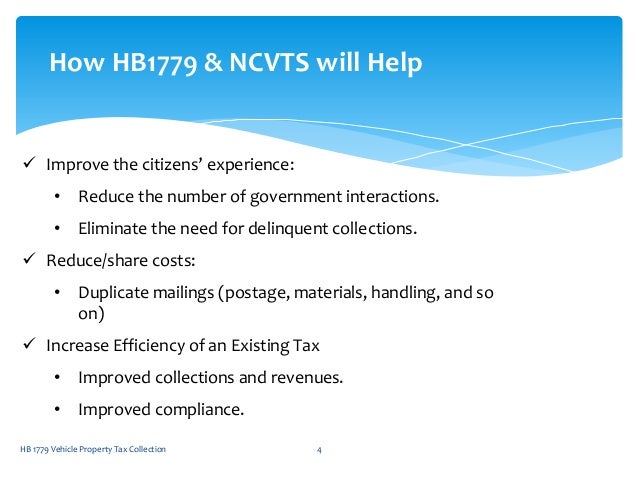 How HB1779 & NCVTS will Help

✓ Improve the citizens' experience:

• Reduce the number of government interactions.

• Eliminate the need for delinquent collections.

✓ Reduce/share costs:

• Duplicate mailings (postage, materials, handling, and so on)

✓ Increase Efficiency of an Existing Tax

• Improved collections and revenues.

• Improved compliance.

HB 1779 Vehicle Property Tax Collection

4